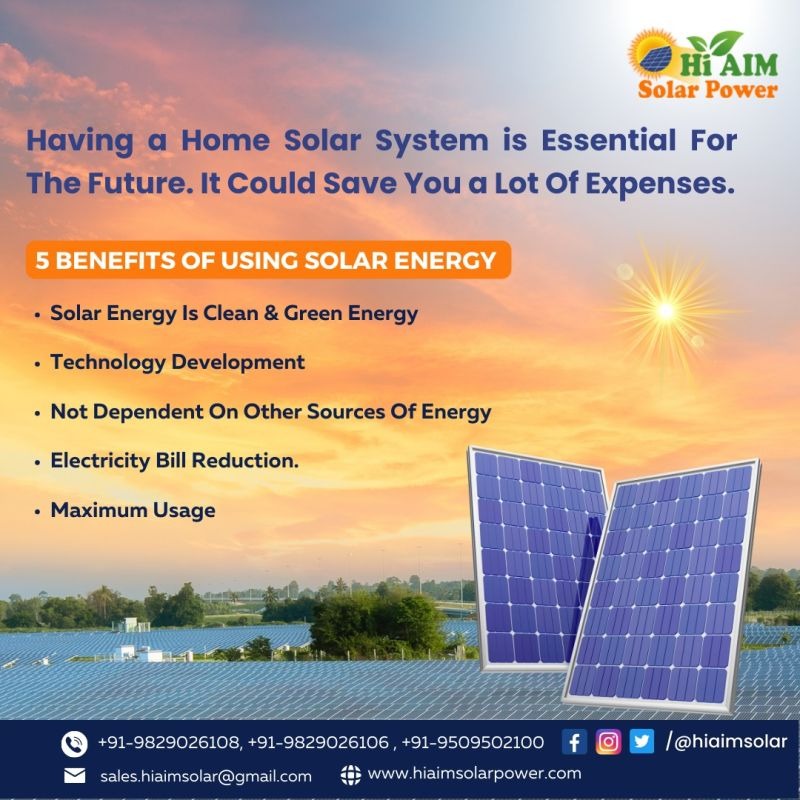 Hi AIM
Solar Power

Having a Home Solar System is Essential For The Future. It Could Save You a Lot Of Expenses.

5 BENEFITS OF USING SOLAR ENERGY

• Solar Energy Is Clean & Green Energy
• Technology Development
• Not Dependent On Other Sources Of Energy
• Electricity Bill Reduction.
• Maximum Usage

+91-9829026108, +91-9829026106 , +91-9509502100 /@hiaimsolar

sales.hiaimsolar@gmail.com www.hiaimsolarpower.com